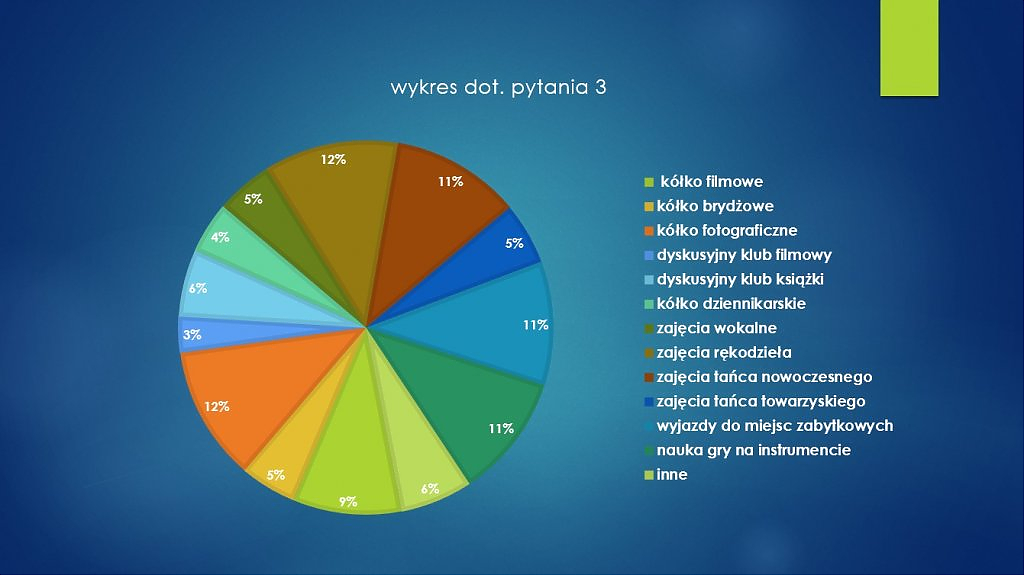 wykres dot. pytania 3

12%
11%
5%
11%
11%
6%
9%
5%
12%
3%
6%
4%
5%

kółko filmowe
kółko brydżowe
kółko fotograficzne
dyskusyjny klub filmowy
dyskusyjny klub książki
kółko dziennikarskie
zajęcia wokalne
zajęcia rękodzieła
zajęcia tańca nowoczesnego
zajęcia tańca towarzyskiego
wyjazdy do miejsc zabytkowych
nauka gry na instrumencie
inne